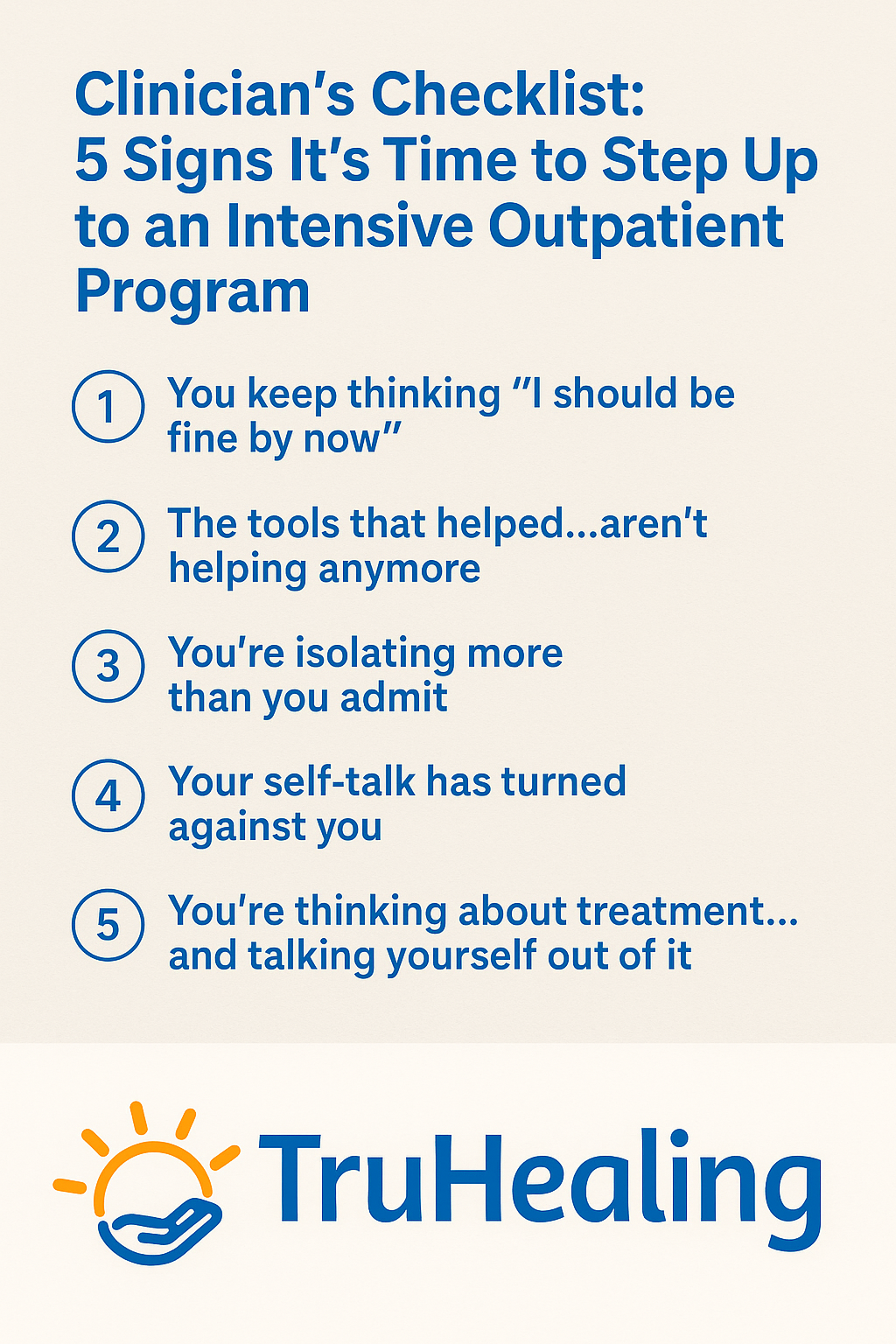 Clinician's Checklist:
5 Signs It's Time to Step Up to an Intensive Outpatient Program

1 You keep thinking "I should be fine by now"

2 The tools that helped...aren't helping anymore

3 You're isolating more than you admit

4 Your self-talk has turned against you

5 You're thinking about treatment... and talking yourself out of it

TruHealing